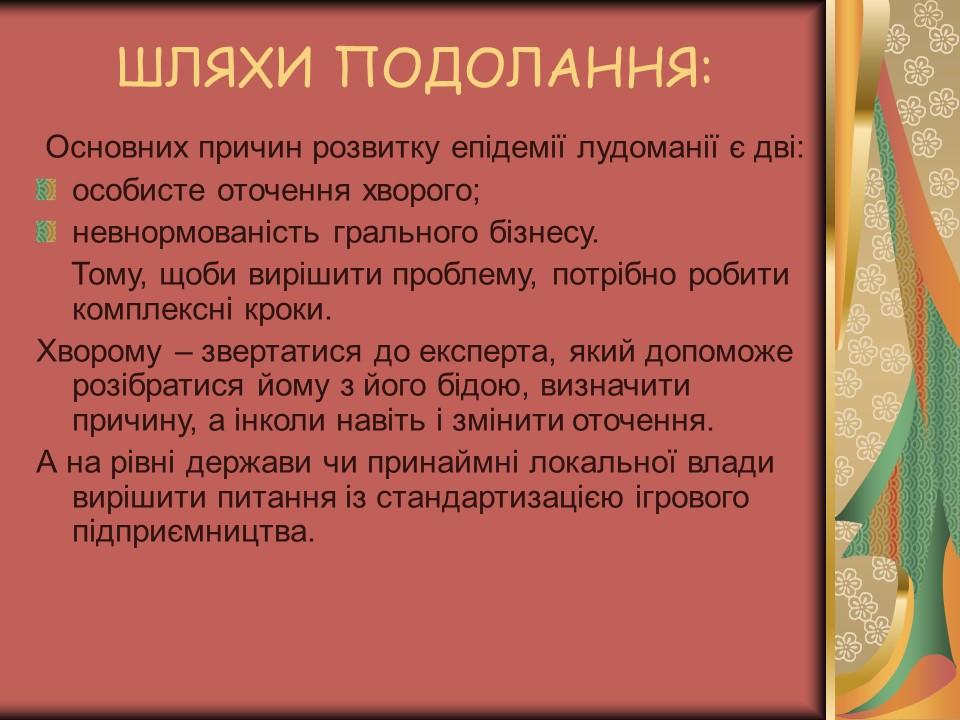 ШЛЯХИ ПОДОЛАННЯ:

Основних причин розвитку епідемії лудоманії є дві:

особисте оточення хворого;

невнормованість грального бізнесу.

Тому, щоби вирішити проблему, потрібно робити комплексні кроки.

Хворому – звертатися до експерта, який допоможе розібратися йому з його бідою, визначити причину, а інколи навіть і змінити оточення.

А на рівні держави чи принаймні локальної влади вирішити питання із стандартизацією ігрового підприємництва.